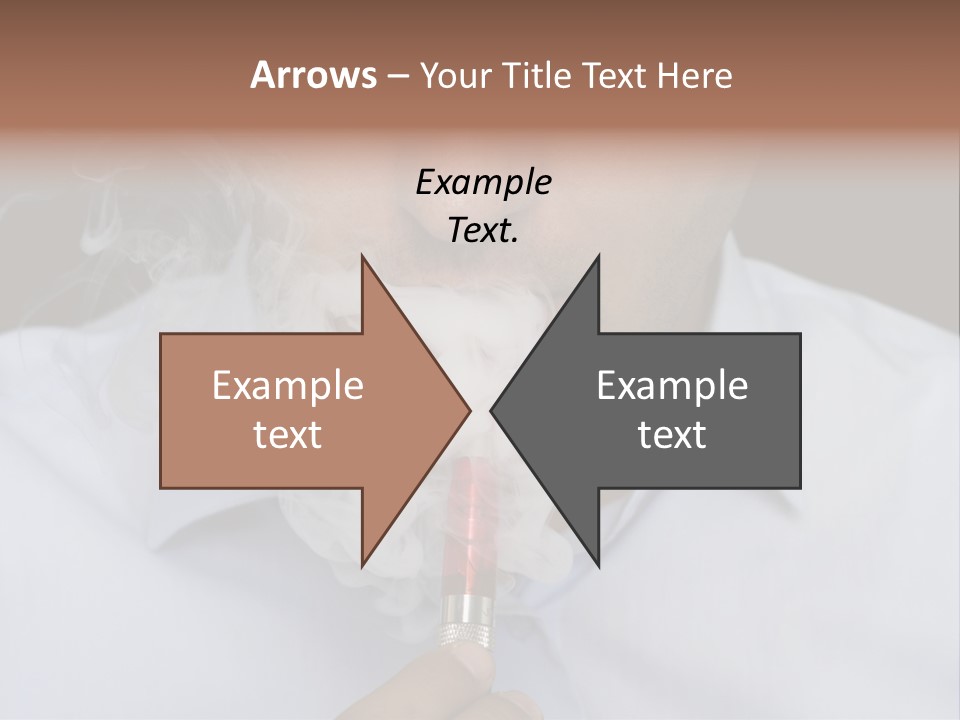 Arrows – Your Title Text Here

Example Text.

Example text

Example text